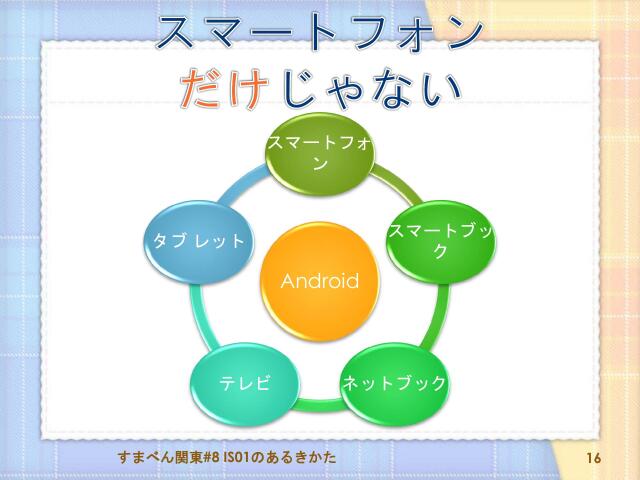 スマートフォン
だけじゃない

スマートフォン

スマートブック

ネットブック

テレビ

タブレット

Android

すまべん関東#8 IS01のあるきかた

16